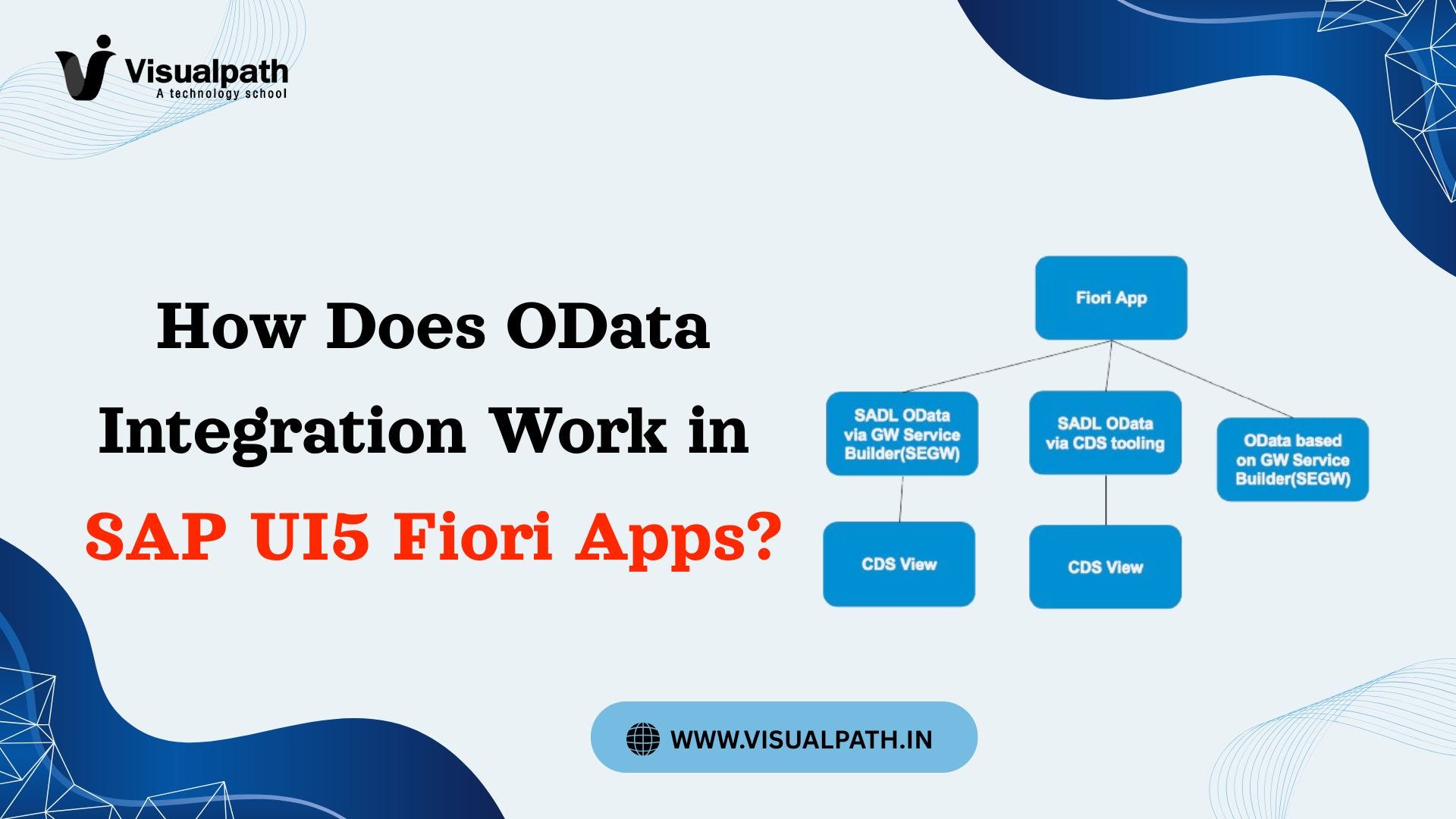 Visualpath
A technology school

How Does OData Integration Work in SAP UI5 Fiori Apps?

Fiori App

SADL OData via GW Service Builder(SEGW)

SADL OData via CDS tooling

OData based on GW Service Builder(SEGW)

CDS View

CDS View

WWW.VISUALPATH.IN